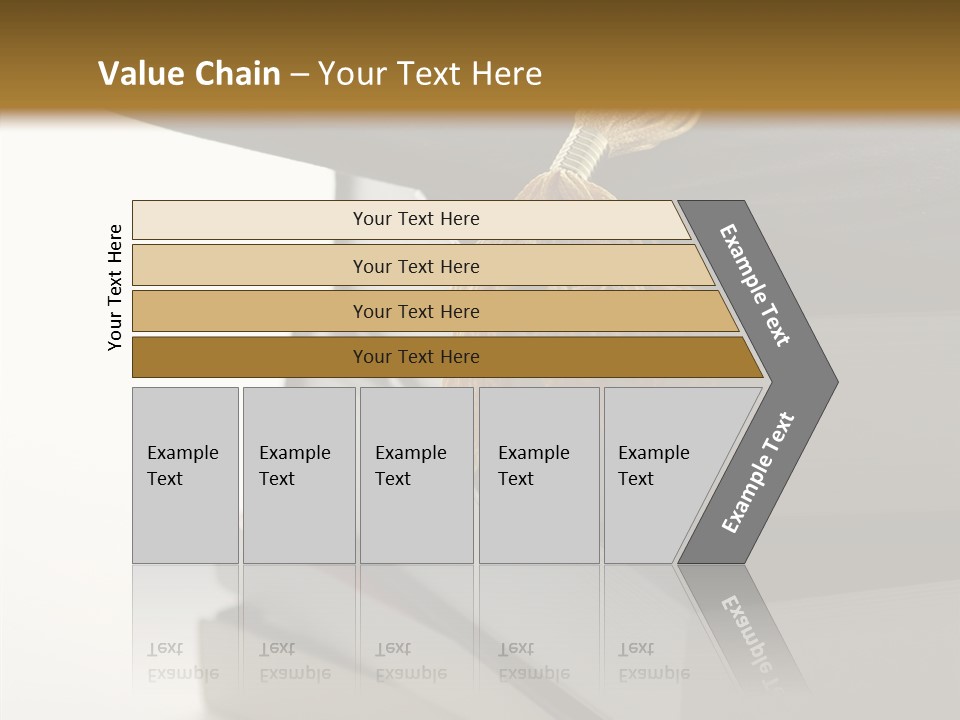 Value Chain – Your Text Here

Your Text Here

Your Text Here

Your Text Here

Your Text Here

Your Text Here

Example Text

Example Text

Example Text

Example Text

Example Text

Example Text

Example Text